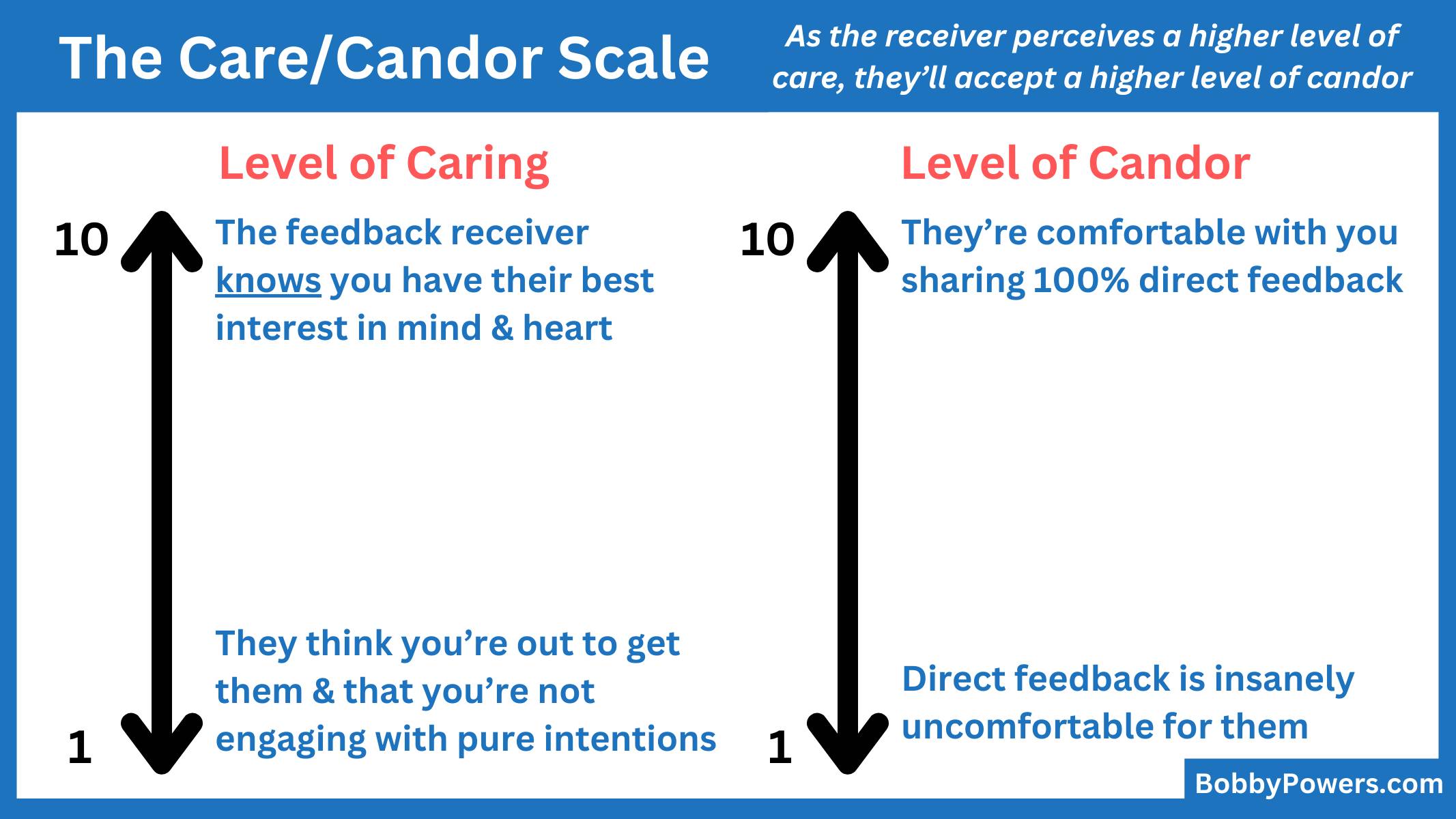 The Care/Candor Scale

As the receiver perceives a higher level of care, they'll accept a higher level of candor

Level of Caring

10

The feedback receiver knows you have their best interest in mind & heart

They think you're out to get them & that you're not engaging with pure intentions

1

Level of Candor

10

They're comfortable with you sharing 100% direct feedback

Direct feedback is insanely uncomfortable for them

1

BobbyPowers.com